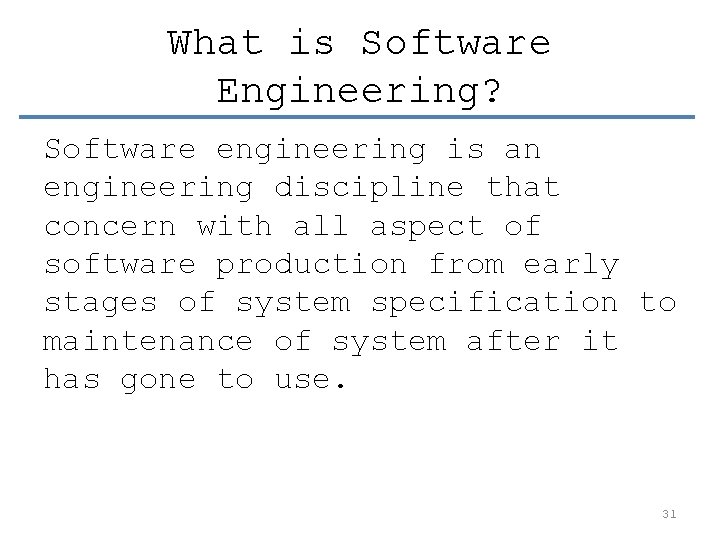 What is Software Engineering?

Software engineering is an engineering discipline that concern with all aspect of software production from early stages of system specification to maintenance of system after it has gone to use.

31